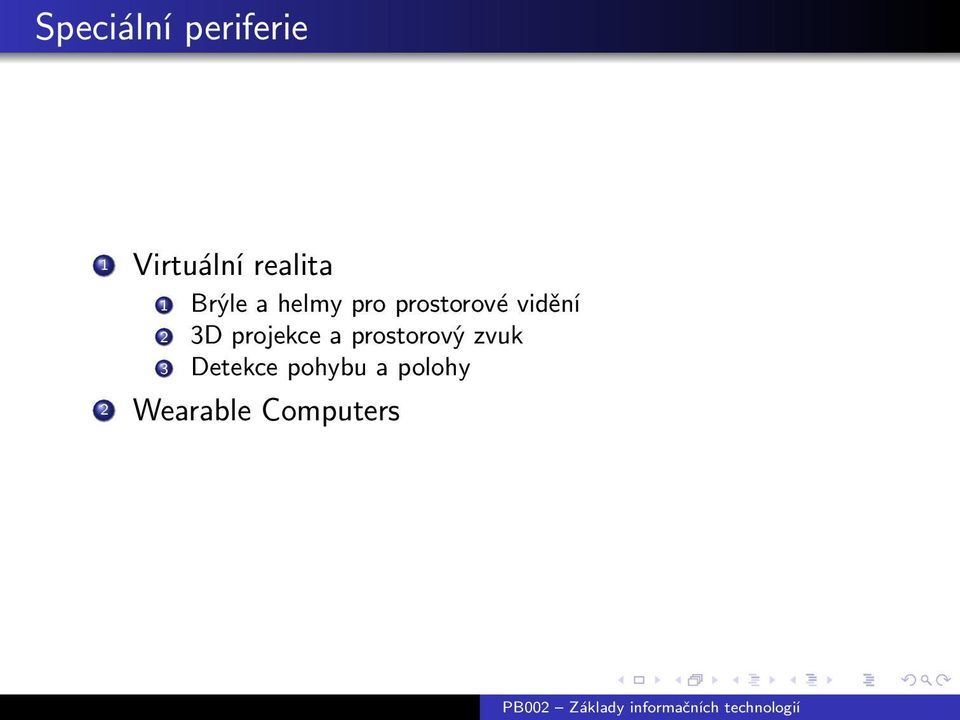 Speciální periferie

1 Virtuální realita
 1 Brýle a helmy pro prostorové vidění
 2 3D projekce a prostorový zvuk
 3 Detekce pohybu a polohy
2 Wearable Computers

PB002 – Základy informačních technologií